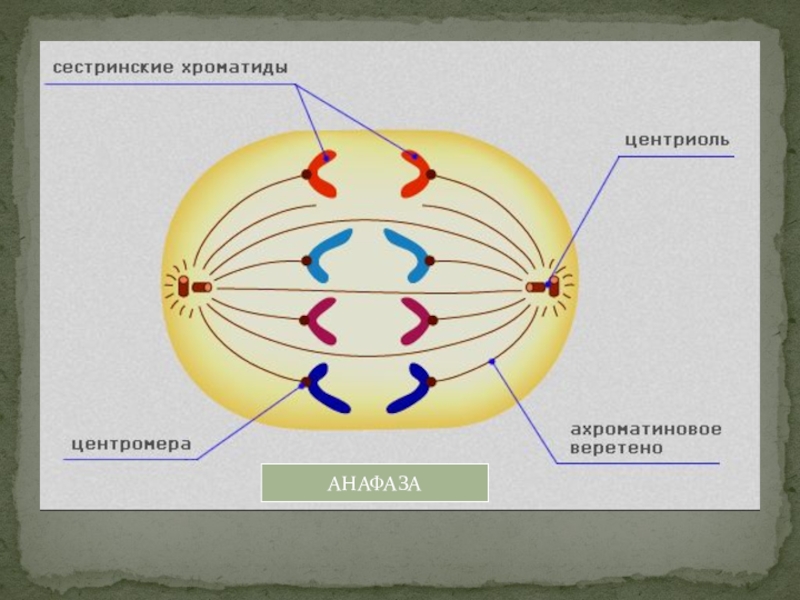 сестринские хроматиды

центриоль

центромера

ахроматиновое веретено

АНАФАЗА